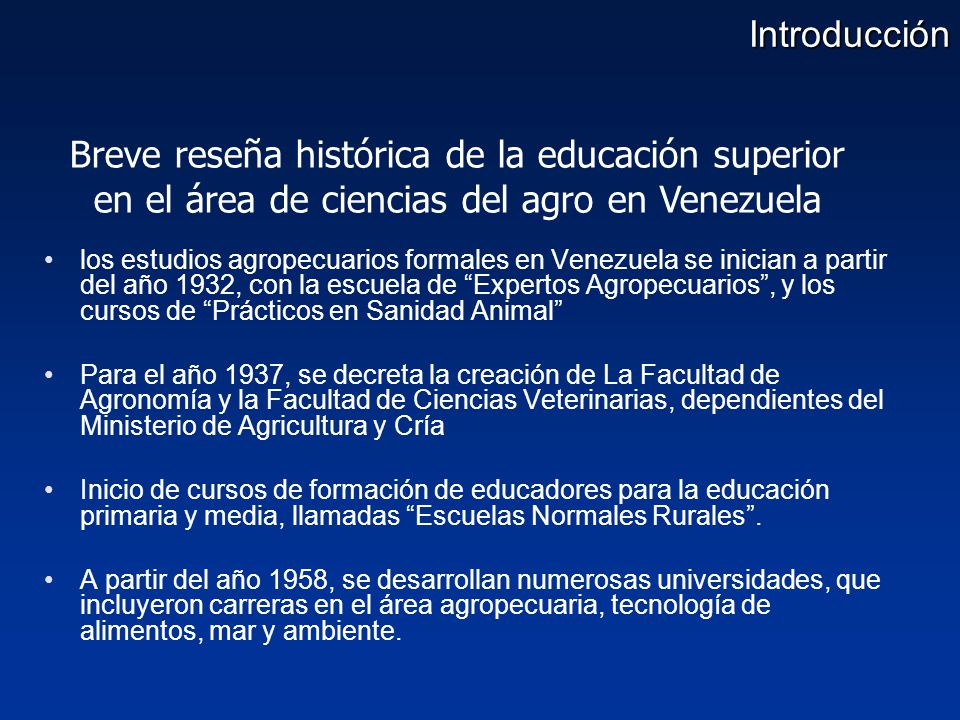 Introducción

Breve reseña histórica de la educación superior en el área de ciencias del agro en Venezuela

• los estudios agropecuarios formales en Venezuela se inician a partir del año 1932, con la escuela de “Expertos Agropecuarios”, y los cursos de “Prácticos en Sanidad Animal”

• Para el año 1937, se decreta la creación de La Facultad de Agronomía y la Facultad de Ciencias Veterinarias, dependientes del Ministerio de Agricultura y Cría

• Inicio de cursos de formación de educadores para la educación primaria y media, llamadas “Escuelas Normales Rurales”.

• A partir del año 1958, se desarrollan numerosas universidades, que incluyeron carreras en el área agropecuaria, tecnología de alimentos, mar y ambiente.